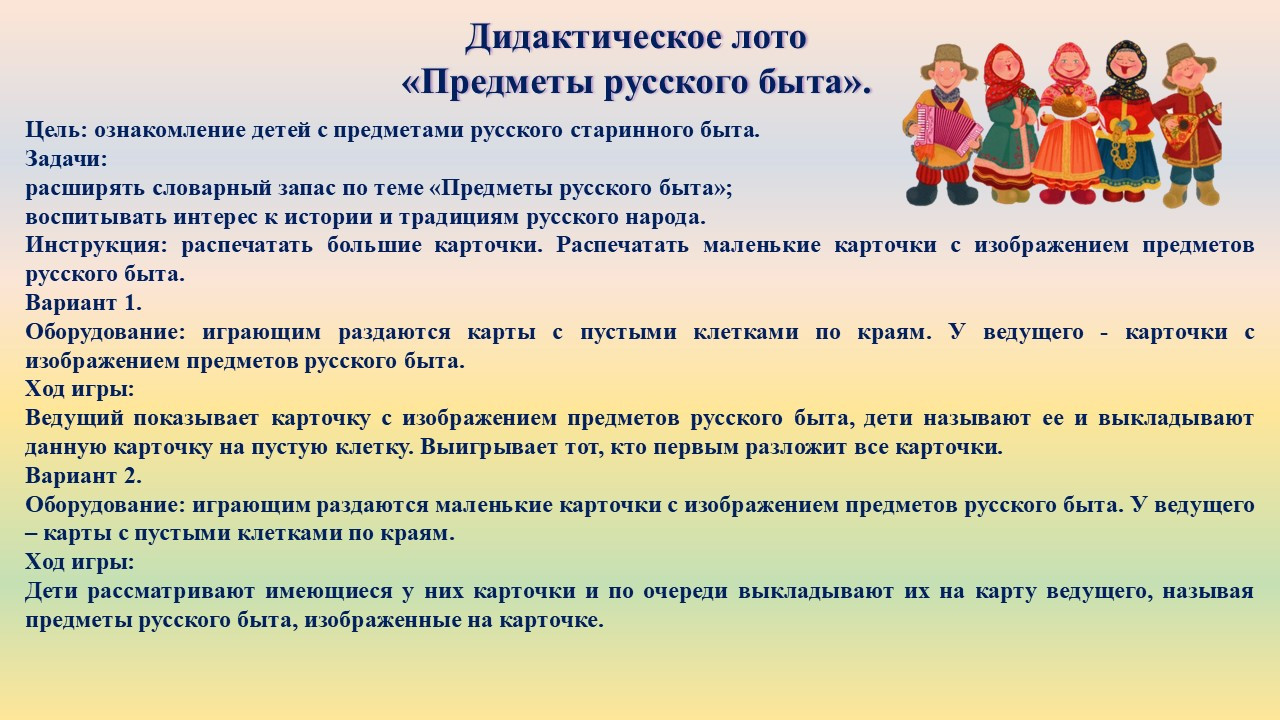 Дидактическое лото
«Предметы русского быта».

Цель: ознакомление детей с предметами русского старинного быта.
Задачи:
расширять словарный запас по теме «Предметы русского быта»;
воспитывать интерес к истории и традициям русского народа.
Инструкция: распечатать большие карточки. Распечатать маленькие карточки с изображением предметов русского быта.
Вариант 1.
Оборудование: играющим раздаются карты с пустыми клетками по краям. У ведущего - карточки с изображением предметов русского быта.
Ход игры:
Ведущий показывает карточку с изображением предметов русского быта, дети называют ее и выкладывают данную карточку на пустую клетку. Выигрывает тот, кто первым разложит все карточки.
Вариант 2.
Оборудование: играющим раздаются маленькие карточки с изображением предметов русского быта. У ведущего – карты с пустыми клетками по краям.
Ход игры:
Дети рассматривают имеющиеся у них карточки и по очереди выкладывают их на карту ведущего, называя предметы русского быта, изображенные на карточке.